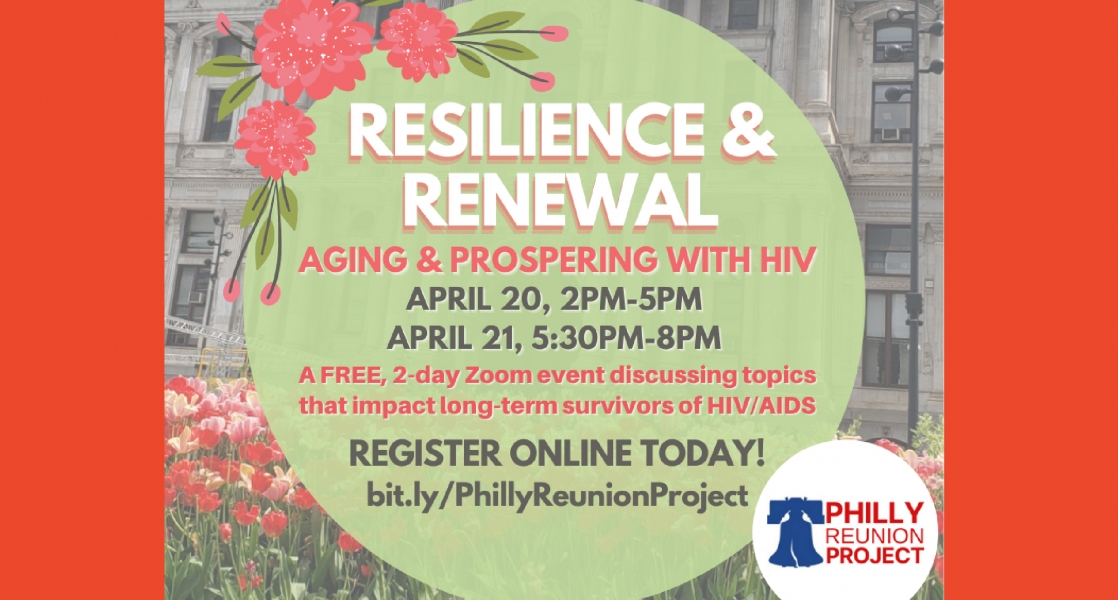 RESILIENCE & RENEWAL

AGING & PROSPERING WITH HIV

APRIL 20, 2PM-5PM
APRIL 21, 5:30PM-8PM

A FREE, 2-day Zoom event discussing topics that impact long-term survivors of HIV/AIDS

REGISTER ONLINE TODAY!
bit.ly/PhillyReunionProject

PHILLY REUNION PROJECT